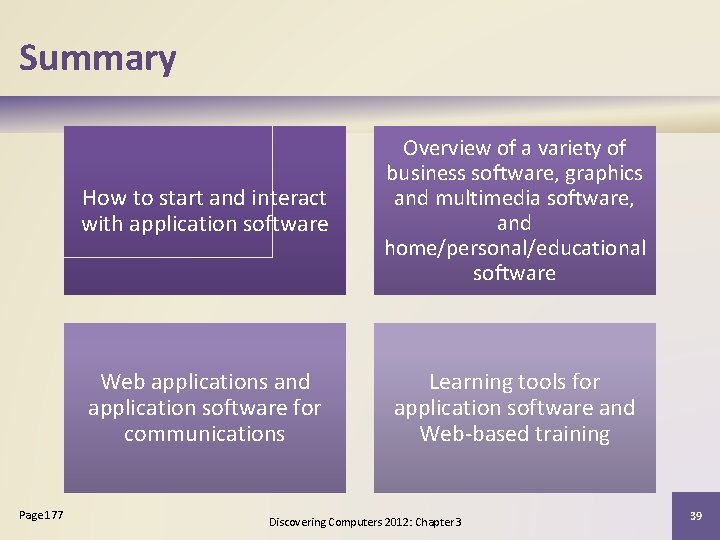 Summary

How to start and interact with application software

Overview of a variety of business software, graphics and multimedia software, and home/personal/educational software

Web applications and application software for communications

Learning tools for application software and Web-based training

Page 177

Discovering Computers 2012: Chapter 3

39